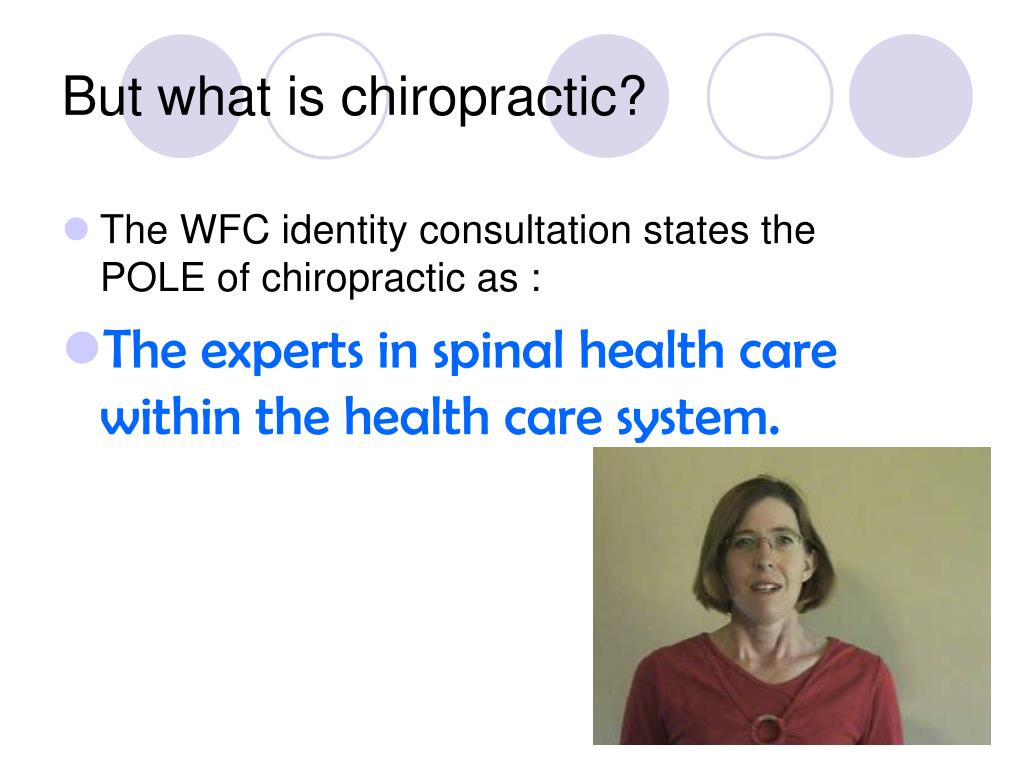 But what is chiropractic?

The WFC identity consultation states the POLE of chiropractic as :

The experts in spinal health care within the health care system.